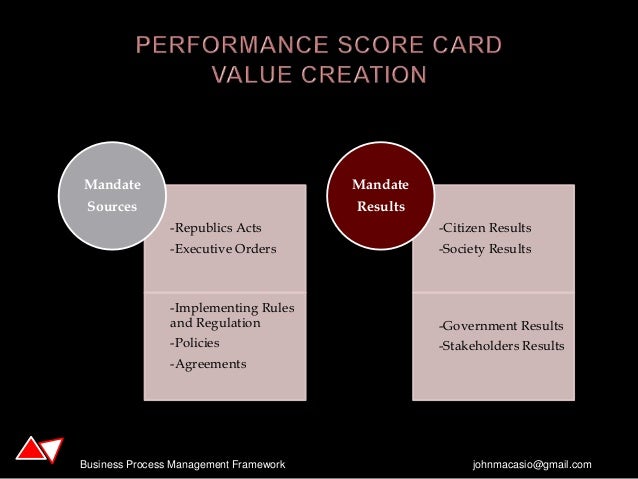 PERFORMANCE SCORE CARD
VALUE CREATION

Mandate Sources

-Republics Acts
-Executive Orders

-Implementing Rules and Regulation
-Policies
-Agreements

Mandate Results

-Citizen Results
-Society Results

-Government Results
-Stakeholders Results

Business Process Management Framework

johnmacasio@gmail.com